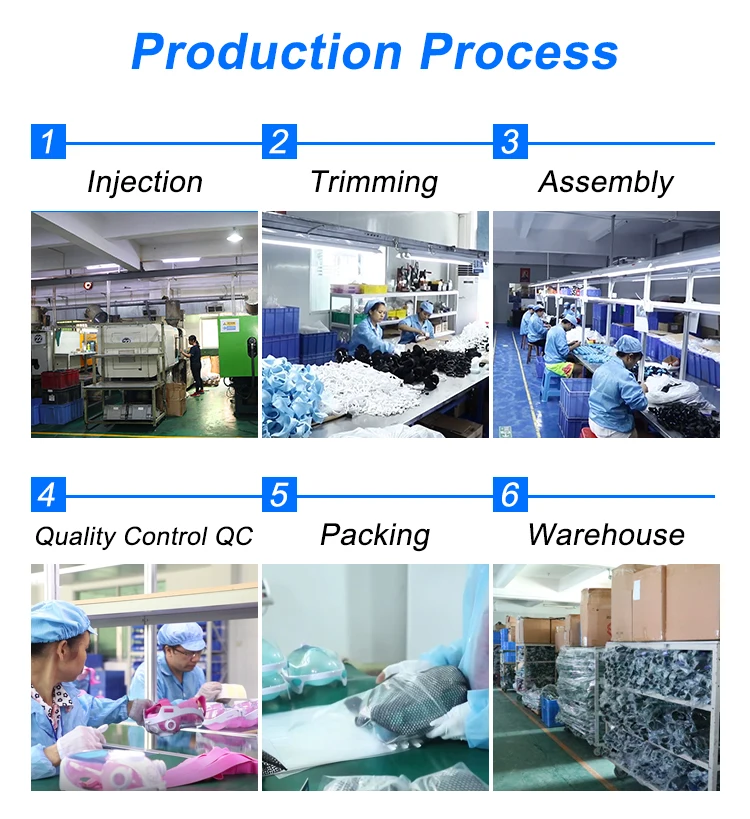 Production Process

1
Injection

2
Trimming

3
Assembly

4
Quality Control QC

5
Packing

6
Warehouse